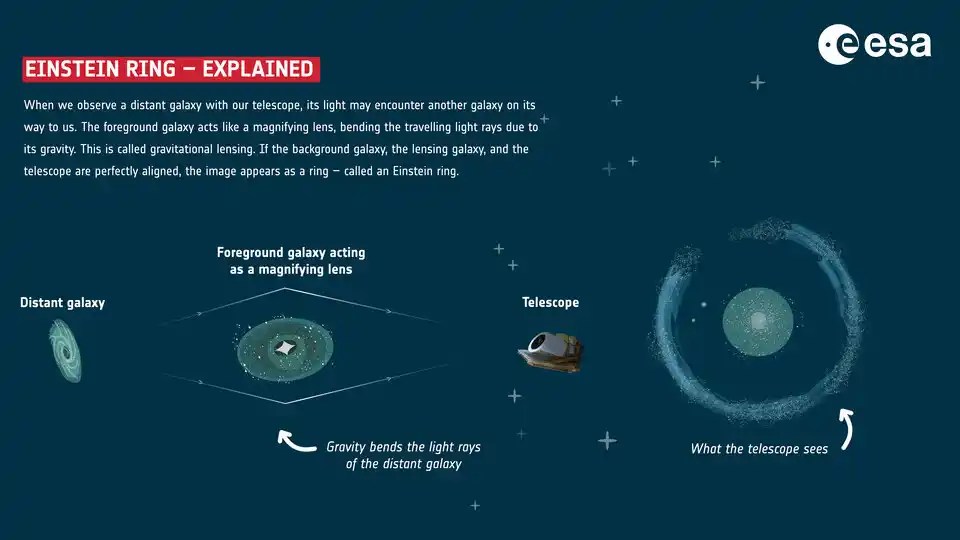 esa

EINSTEIN RING – EXPLAINED

When we observe a distant galaxy with our telescope, its light may encounter another galaxy on its way to us. The foreground galaxy acts like a magnifying lens, bending the travelling light rays due to its gravity. This is called gravitational lensing. If the background galaxy, the lensing galaxy, and the telescope are perfectly aligned, the image appears as a ring – called an Einstein ring.

Distant galaxy

Foreground galaxy acting as a magnifying lens

Telescope

Gravity bends the light rays of the distant galaxy

What the telescope sees